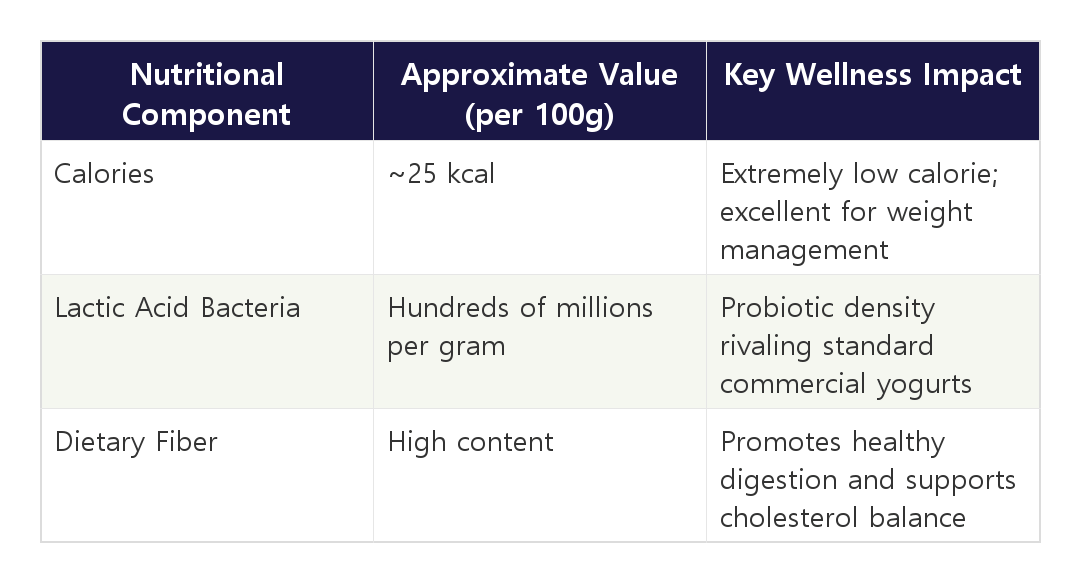 | Nutritional Component | Approximate Value (per 100g) | Key Wellness Impact |
|---|---|---|
| Calories | ~25 kcal | Extremely low calorie; excellent for weight management |
| Lactic Acid Bacteria | Hundreds of millions per gram | Probiotic density rivaling standard commercial yogurts |
| Dietary Fiber | High content | Promotes healthy digestion and supports cholesterol balance |